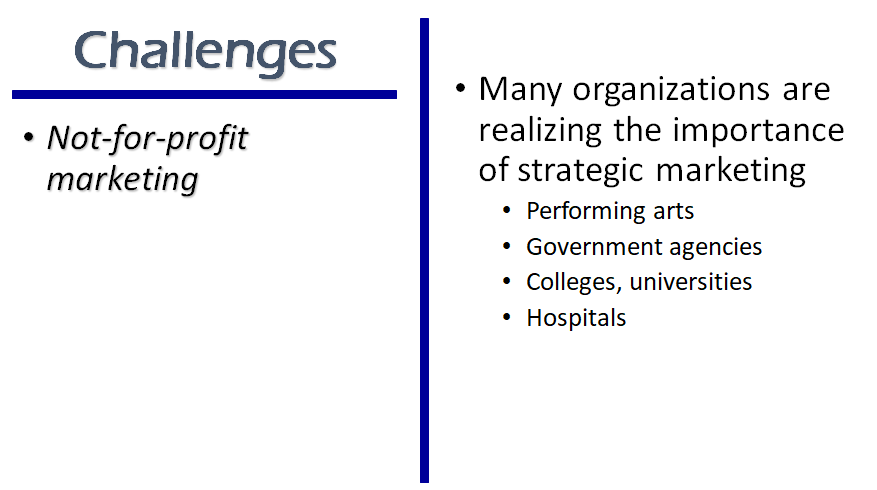 Challenges

• Not-for-profit marketing

• Many organizations are realizing the importance of strategic marketing
  • Performing arts
  • Government agencies
  • Colleges, universities
  • Hospitals